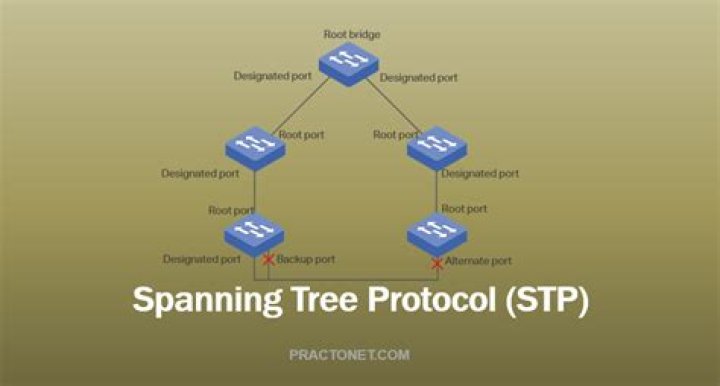 Root bridge
Designated port
Designated port
Root port
Root port
Designated port
Designated port
Root port
Root port
Designated port
Backup port
Alternate port
Spanning Tree Protocol (STP)
PRACTONET.COM